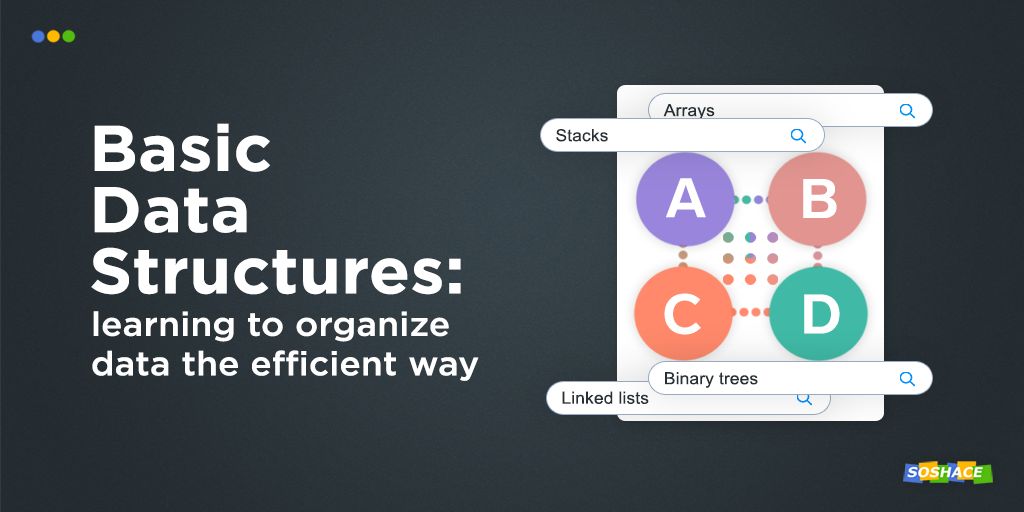 Basic Data Structures: learning to organize data the efficient way

Arrays

Stacks

A

B

C

D

Binary trees

Linked lists

SOSHACE